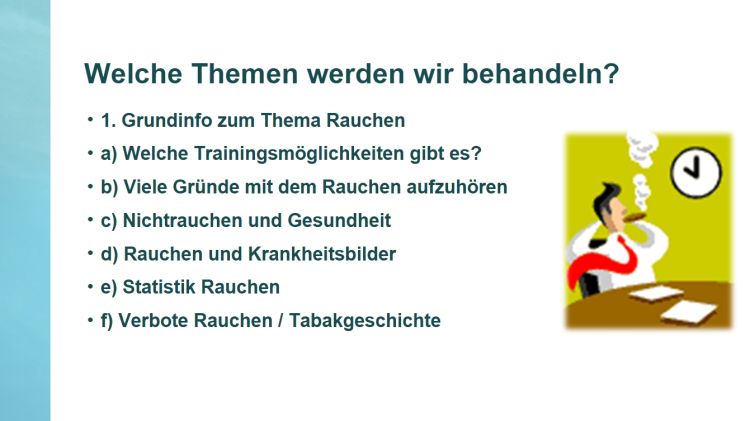 Welche Themen werden wir behandeln?

• 1. Grundinfo zum Thema Rauchen
• a) Welche Trainingsmöglichkeiten gibt es?
• b) Viele Gründe mit dem Rauchen aufzuhören
• c) Nichtrauchen und Gesundheit
• d) Rauchen und Krankheitsbilder
• e) Statistik Rauchen
• f) Verbote Rauchen / Tabakgeschichte